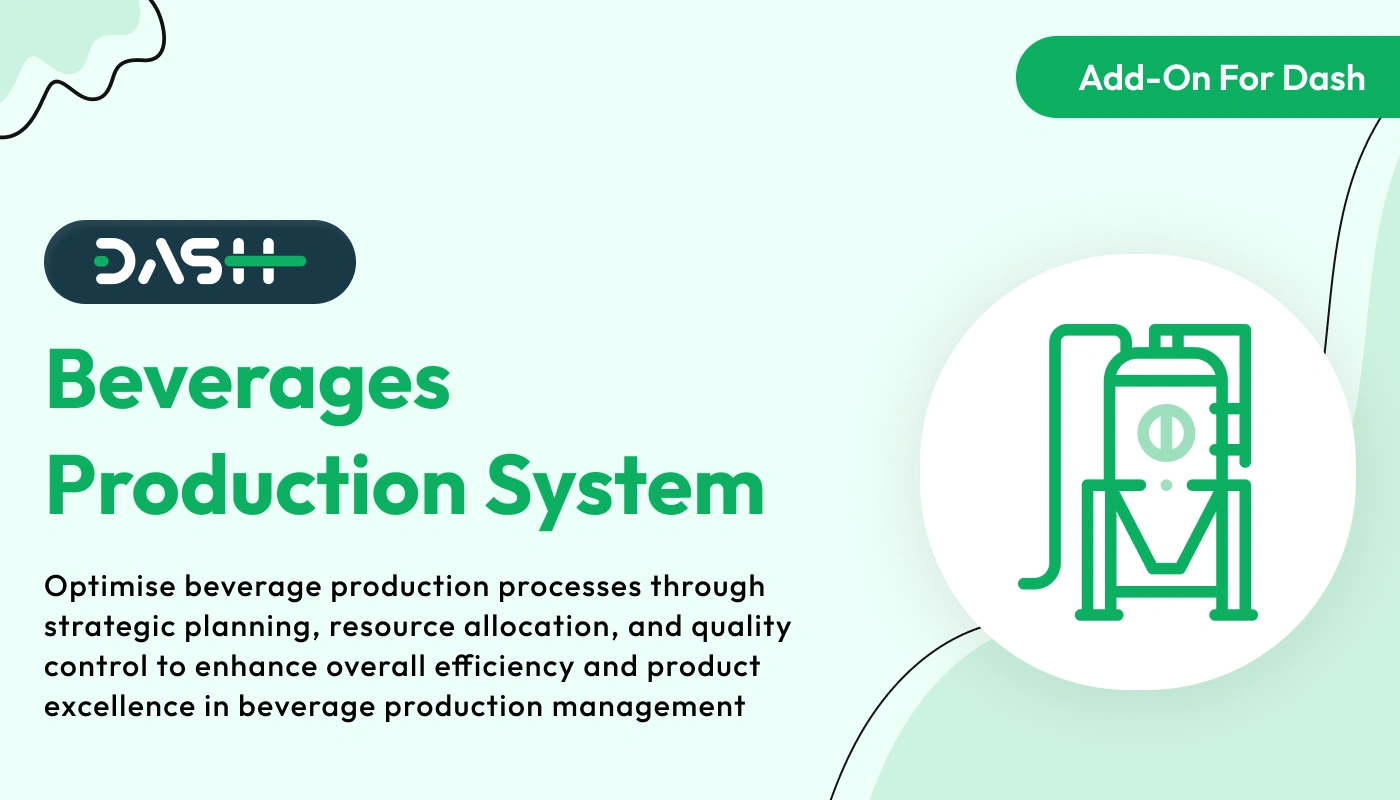 Add-On For Dash

DASH

Beverages Production System

Optimise beverage production processes through strategic planning, resource allocation, and quality control to enhance overall efficiency and product excellence in beverage production management